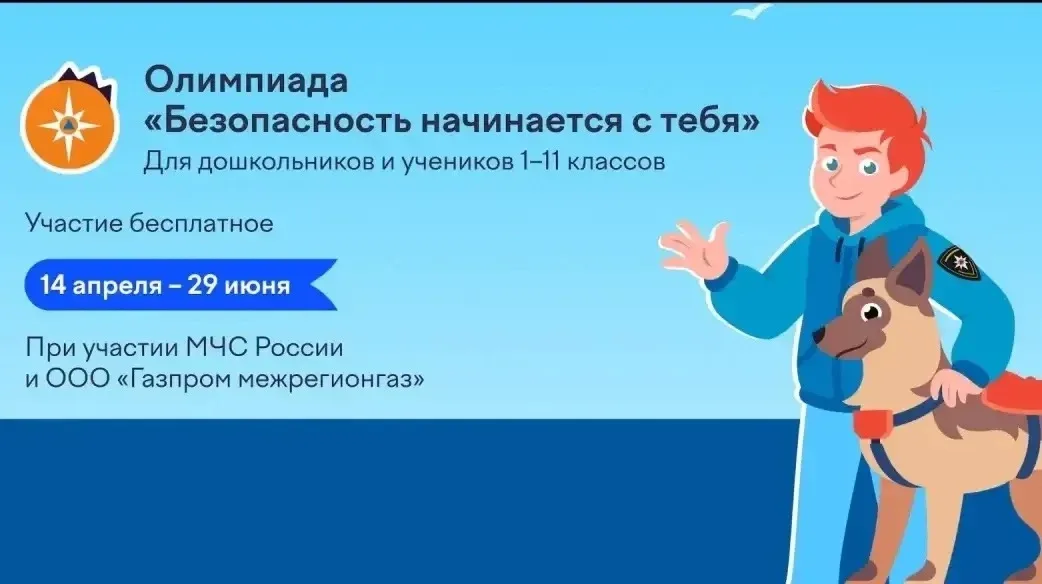 Олимпиада
«Безопасность начинается с тебя»
Для дошкольников и учеников 1–11 классов

Участие бесплатное

14 апреля – 29 июня

При участии МЧС России
и ООО «Газпром межрегионгаз»